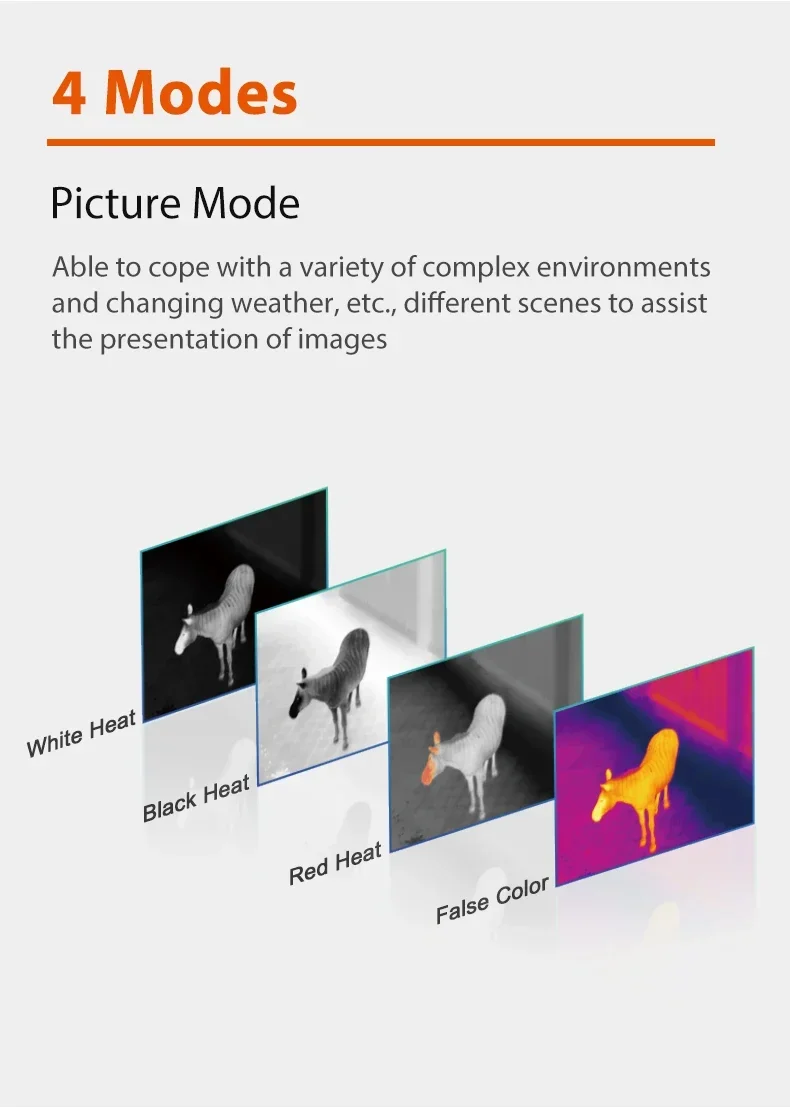 4 Modes

Picture Mode

Able to cope with a variety of complex environments and changing weather, etc., different scenes to assist the presentation of images

White Heat

Black Heat

Red Heat

False Color